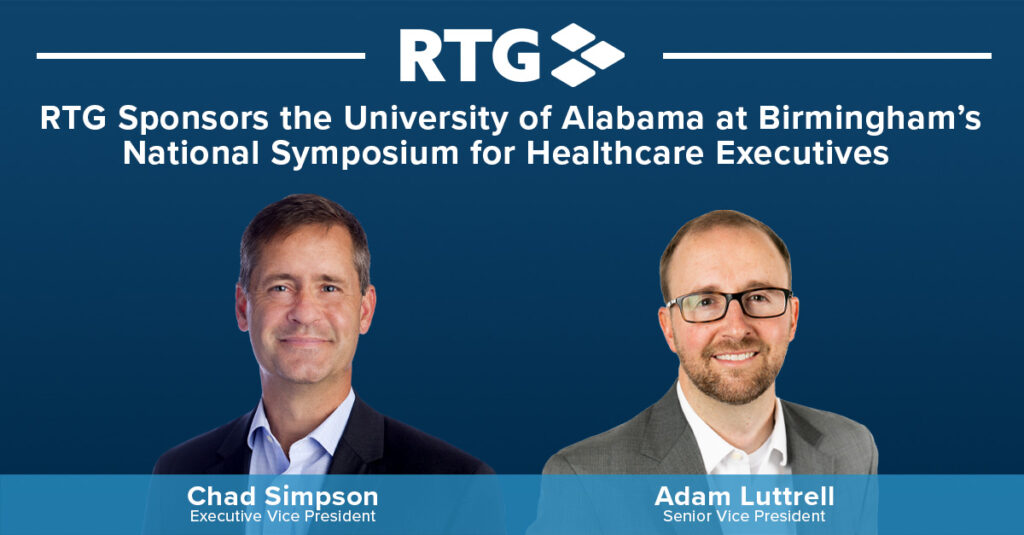 RTG

RTG Sponsors the University of Alabama at Birmingham's National Symposium for Healthcare Executives

Chad Simpson
Executive Vice President

Adam Luttrell
Senior Vice President